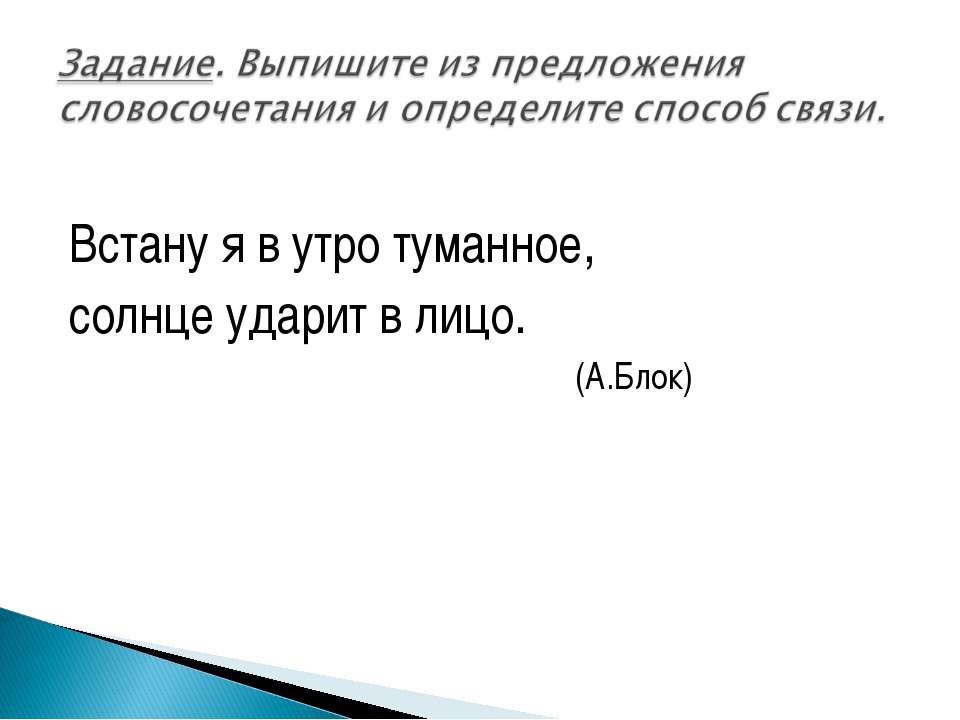 Задание. Выпишите из предложения словосочетания и определите способ связи.

Встану я в утро туманное,
солнце ударит в лицо.

(А.Блок)